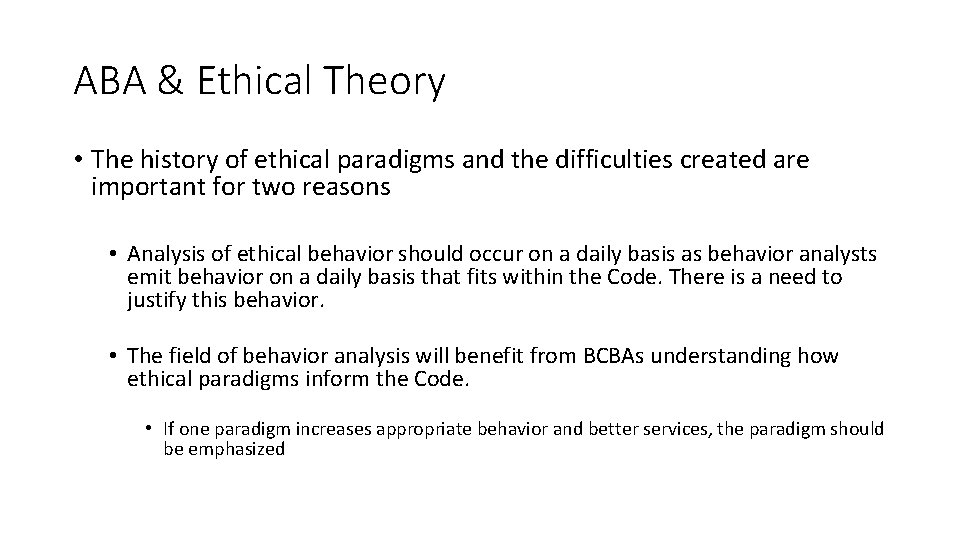 ABA & Ethical Theory

• The history of ethical paradigms and the difficulties created are important for two reasons

• Analysis of ethical behavior should occur on a daily basis as behavior analysts emit behavior on a daily basis that fits within the Code. There is a need to justify this behavior.

• The field of behavior analysis will benefit from BCBAs understanding how ethical paradigms inform the Code.

• If one paradigm increases appropriate behavior and better services, the paradigm should be emphasized